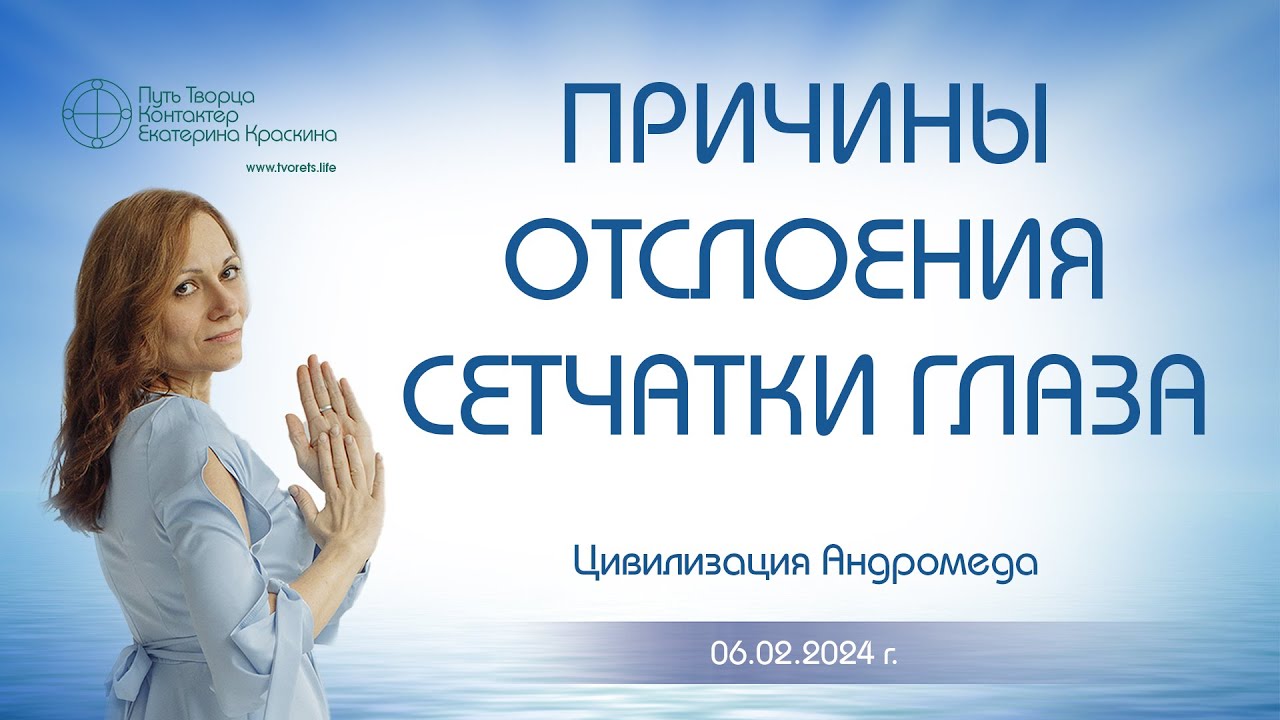 Путь Творца
Контактер
Екатерина Краскина

www.tvorets.life

ПРИЧИНЫ ОТСЛОЕНИЯ СЕТЧАТКИ ГЛАЗА

Цивилизация Андромеда

06.02.2024 г.